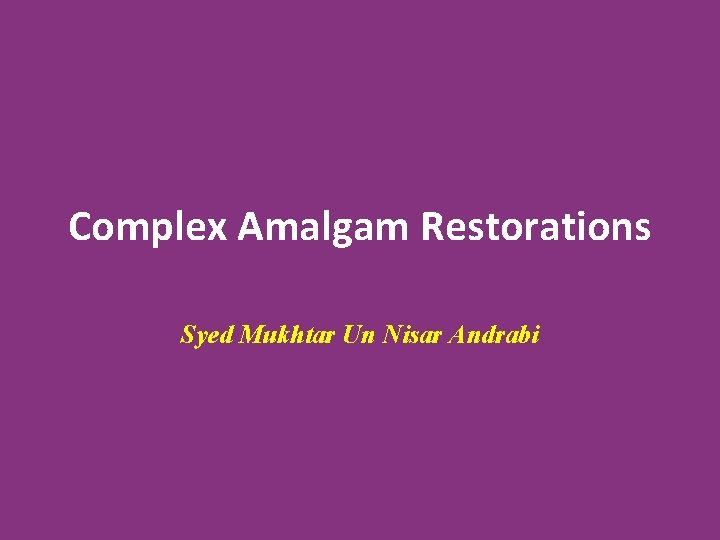 Complex Amalgam Restorations

Syed Mukhtar Un Nisar Andrabi